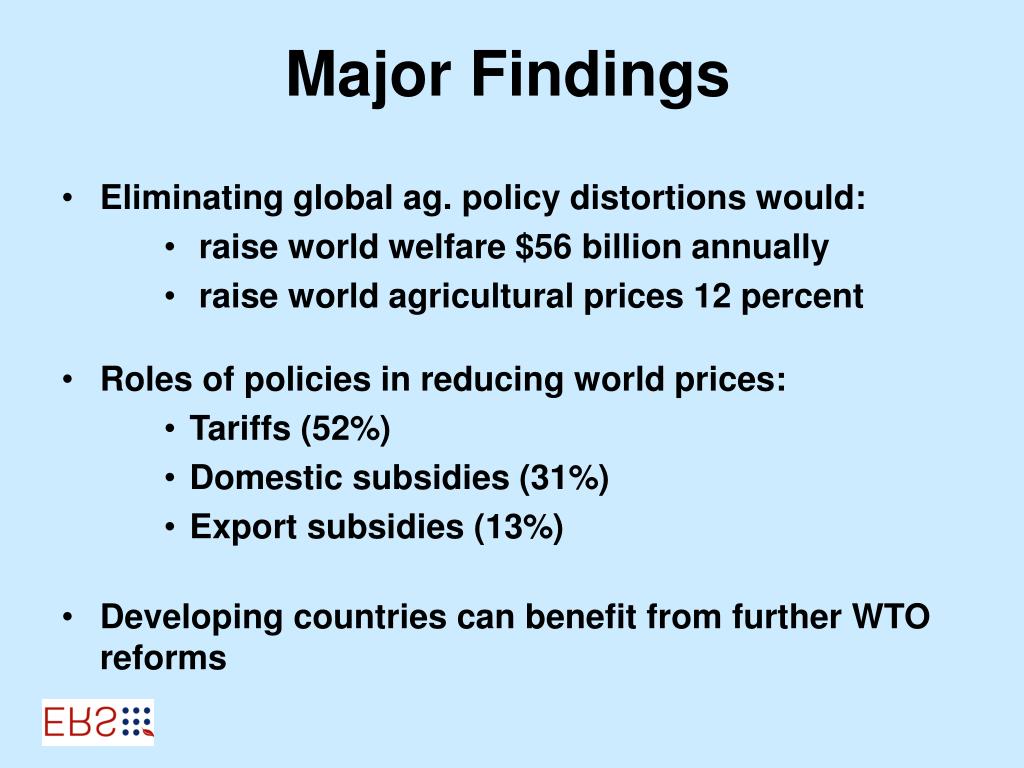 Major Findings

• Eliminating global ag. policy distortions would:
  • raise world welfare \$56 billion annually
  • raise world agricultural prices 12 percent

• Roles of policies in reducing world prices:
  • Tariffs (52%)
  • Domestic subsidies (31%)
  • Export subsidies (13%)

• Developing countries can benefit from further WTO reforms

ERS